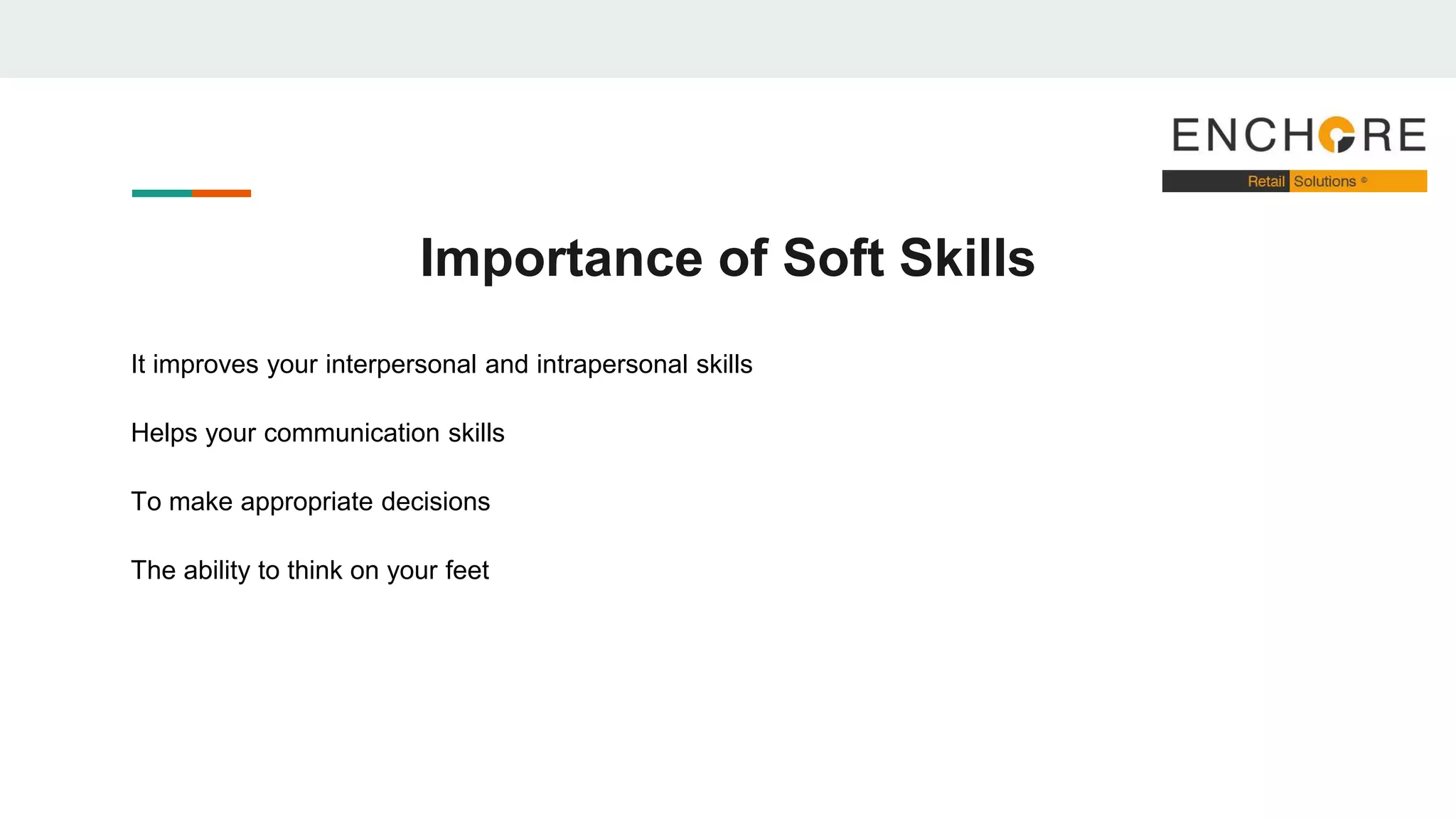 ENCHORE
Retail Solutions ©

Importance of Soft Skills

It improves your interpersonal and intrapersonal skills

Helps your communication skills

To make appropriate decisions

The ability to think on your feet